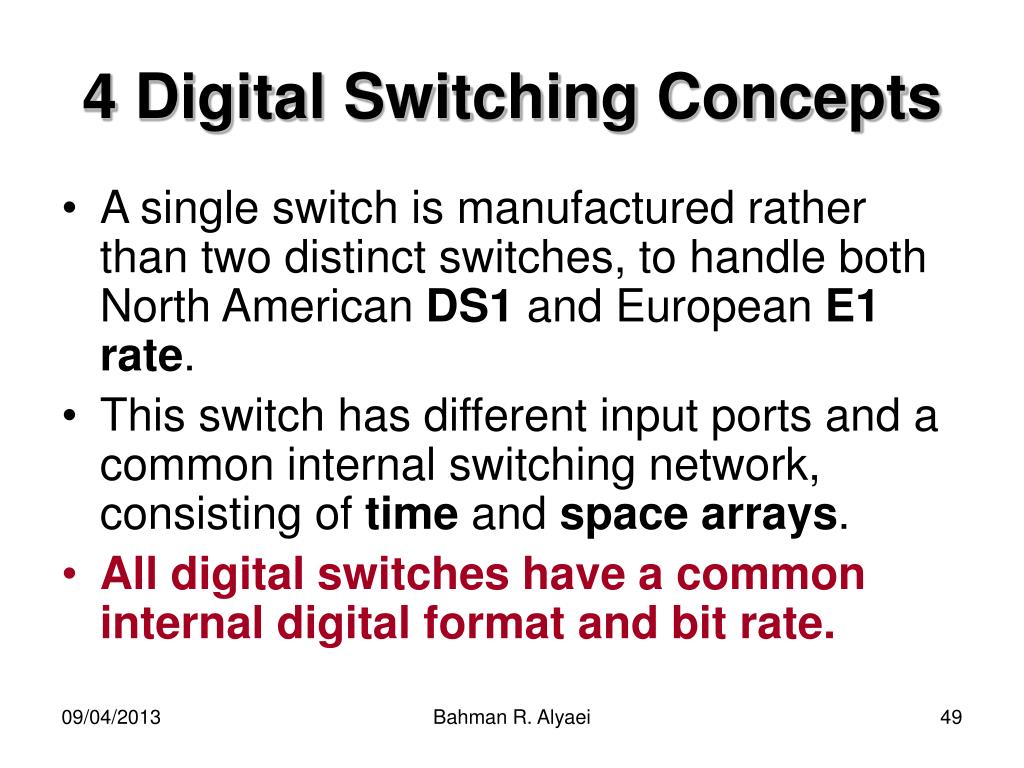 4 Digital Switching Concepts

• A single switch is manufactured rather than two distinct switches, to handle both North American DS1 and European E1 rate.
• This switch has different input ports and a common internal switching network, consisting of time and space arrays.
• All digital switches have a common internal digital format and bit rate.

09/04/2013 Bahman R. Alyaei 49